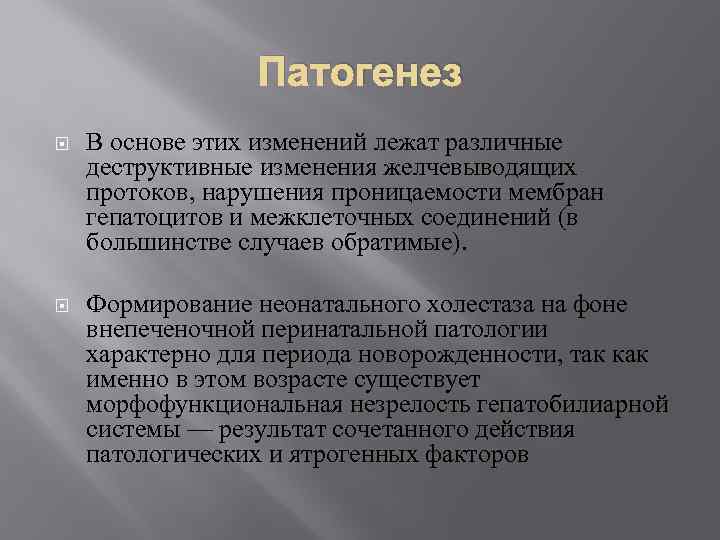 Патогенез

В основе этих изменений лежат различные деструктивные изменения желчевыводящих протоков, нарушения проницаемости мембран гепатоцитов и межклеточных соединений (в большинстве случаев обратимые).

Формирование неонатального холестаза на фоне внепеченочной перинатальной патологии характерно для периода новорожденности, так как именно в этом возрасте существует морфофункциональная незрелость гепатобилиарной системы — результат сочетанного действия патологических и ятрогенных факторов